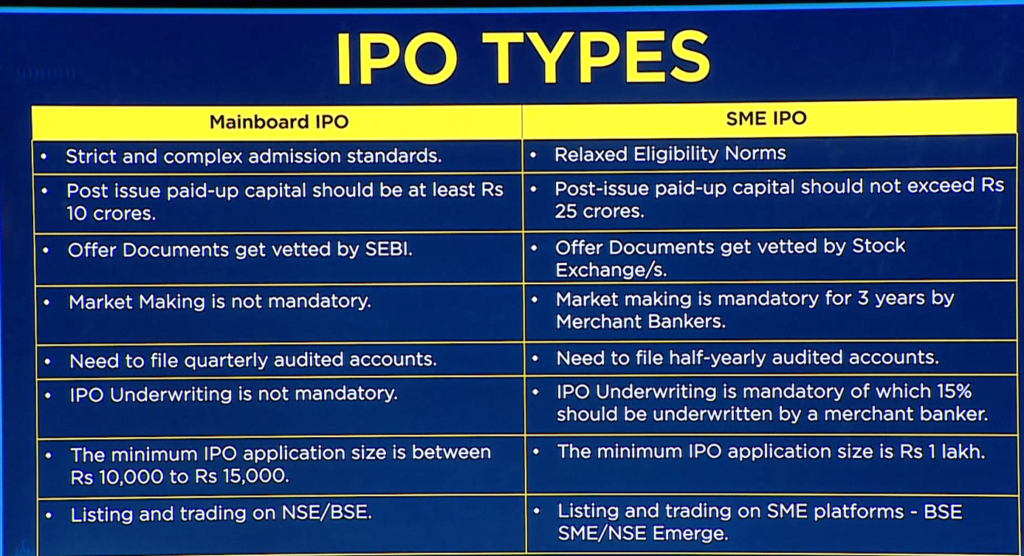 IPO TYPES

| Mainboard IPO | SME IPO |
|---|---|
| • Strict and complex admission standards. | • Relaxed Eligibility Norms |
| • Post issue paid-up capital should be at least Rs 10 crores. | • Post-issue paid-up capital should not exceed Rs 25 crores. |
| • Offer Documents get vetted by SEBI. | • Offer Documents get vetted by Stock Exchange/s. |
| • Market Making is not mandatory. | • Market making is mandatory for 3 years by Merchant Bankers. |
| • Need to file quarterly audited accounts. | • Need to file half-yearly audited accounts. |
| • IPO Underwriting is not mandatory. | • IPO Underwriting is mandatory of which 15% should be underwritten by a merchant banker. |
| • The minimum IPO application size is between Rs 10,000 to Rs 15,000. | • The minimum IPO application size is Rs 1 lakh. |
| • Listing and trading on NSE/BSE. | • Listing and trading on SME platforms - BSE SME/NSE Emerge. |